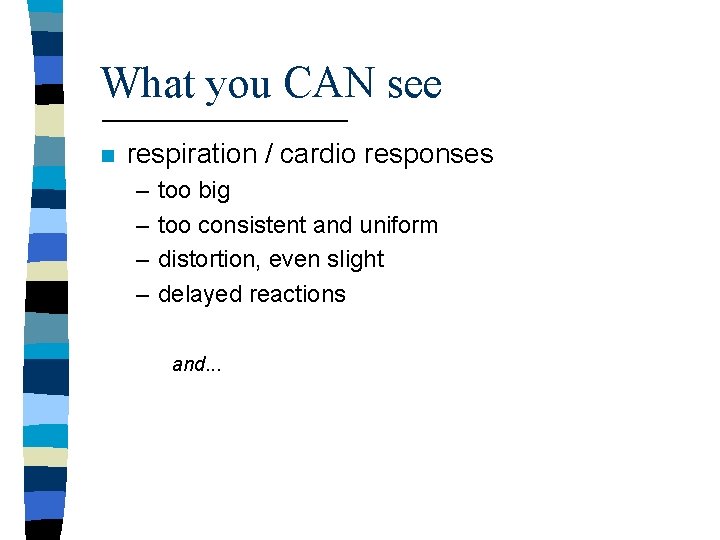 What you CAN see

- respiration / cardio responses
  – too big
  – too consistent and uniform
  – distortion, even slight
  – delayed reactions

and...